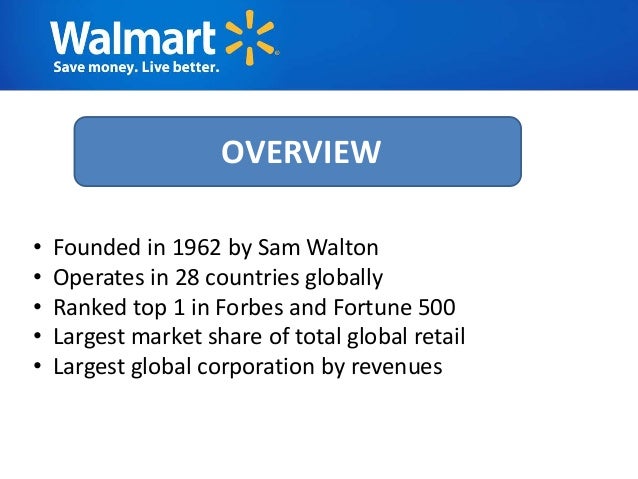 Walmart
Save money. Live better.

OVERVIEW

• Founded in 1962 by Sam Walton
• Operates in 28 countries globally
• Ranked top 1 in Forbes and Fortune 500
• Largest market share of total global retail
• Largest global corporation by revenues